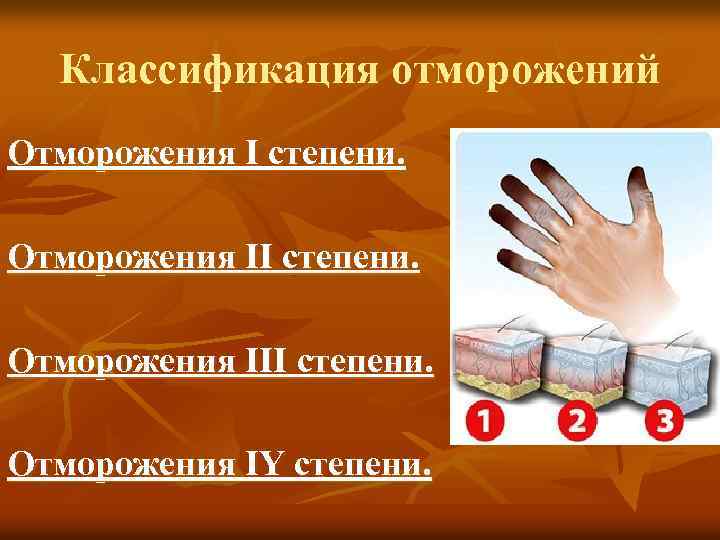 Классификация отморожений

Отморожения I степени.

Отморожения II степени.

Отморожения III степени.

Отморожения IY степени.

1

2

3